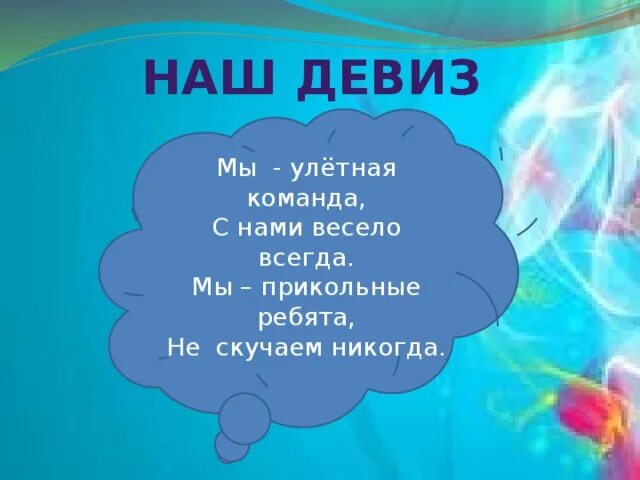 НАШ ДЕВИЗ

Мы - улётная команда,
С нами весело всегда.
Мы – прикольные ребята,
Не скучаем никогда.